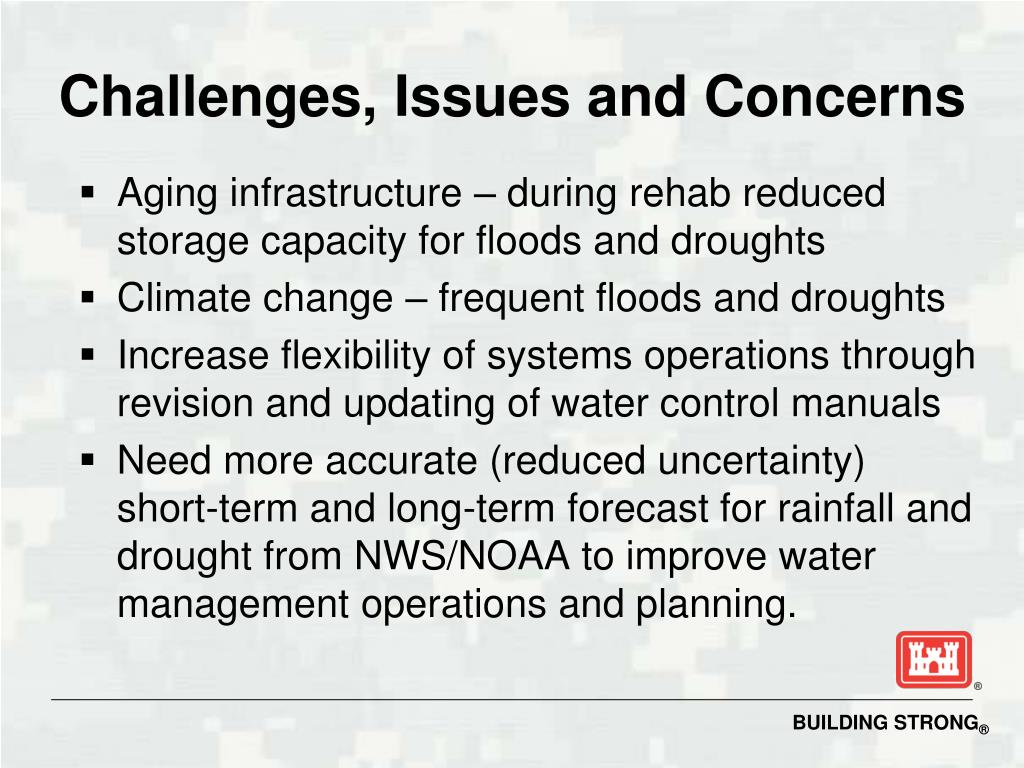 Challenges, Issues and Concerns

▪ Aging infrastructure – during rehab reduced storage capacity for floods and droughts
▪ Climate change – frequent floods and droughts
▪ Increase flexibility of systems operations through revision and updating of water control manuals
▪ Need more accurate (reduced uncertainty) short-term and long-term forecast for rainfall and drought from NWS/NOAA to improve water management operations and planning.

®

BUILDING STRONG®